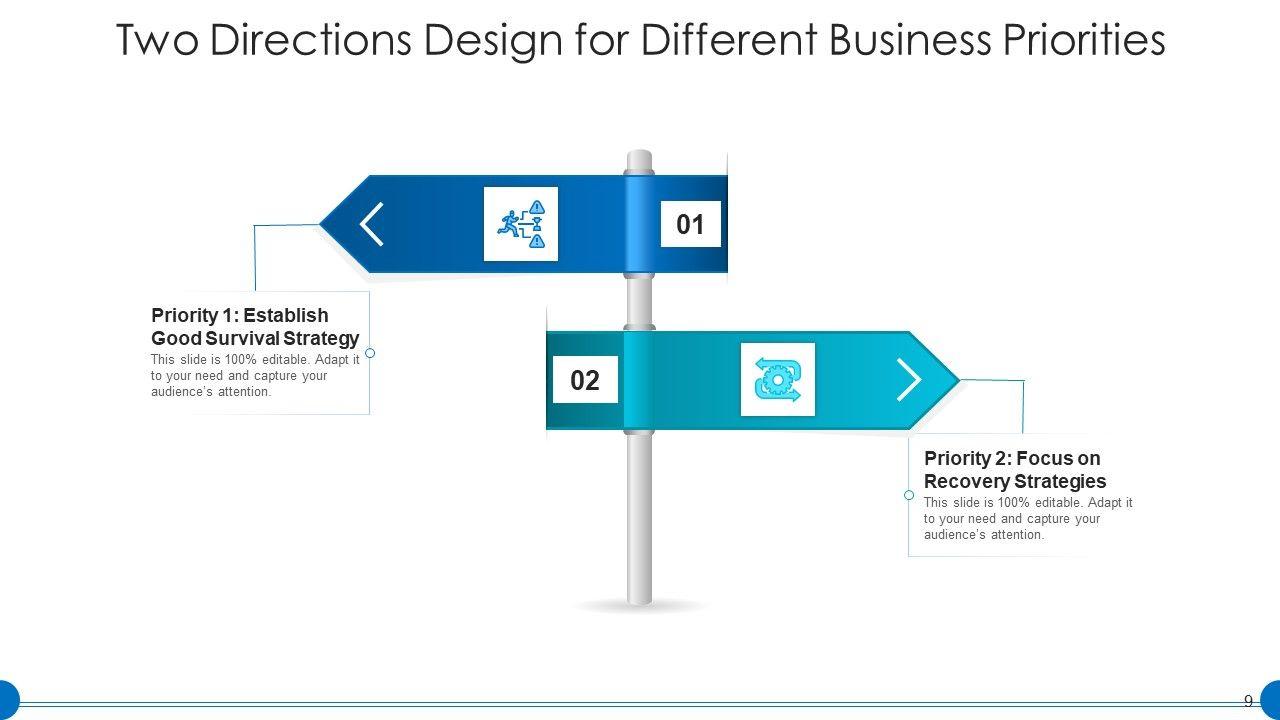 Two Directions Design for Different Business Priorities

01

Priority 1: Establish Good Survival Strategy
This slide is 100% editable. Adapt it to your need and capture your audience's attention.

02

Priority 2: Focus on Recovery Strategies
This slide is 100% editable. Adapt it to your need and capture your audience's attention.

9